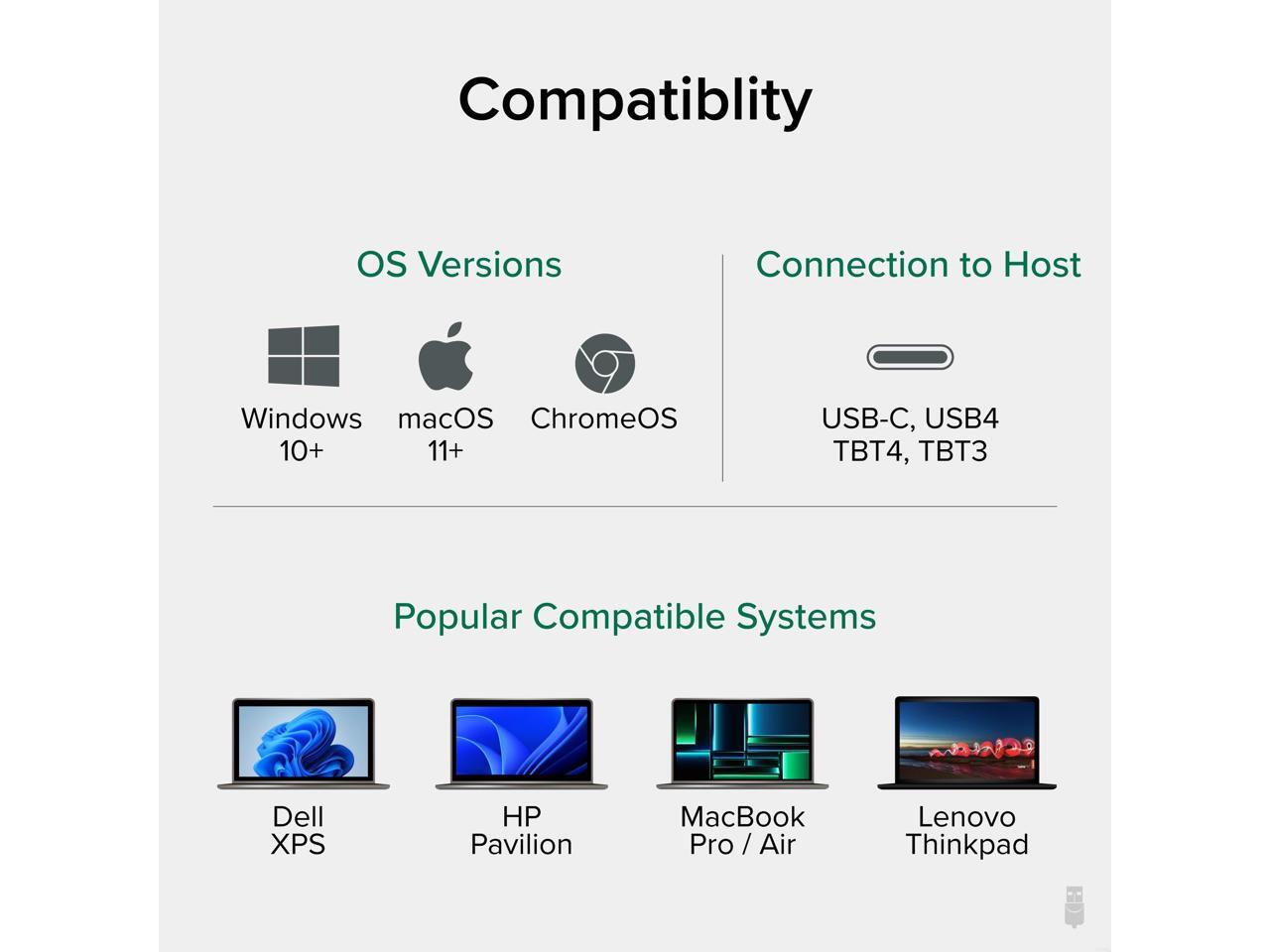 Compatiblity

OS Versions

Windows 10+

macOS 11+

ChromeOS

Connection to Host

USB-C, USB4
TBT4, TBT3

Popular Compatible Systems

Dell XPS

HP Pavilion

MacBook Pro / Air

Lenovo Thinkpad